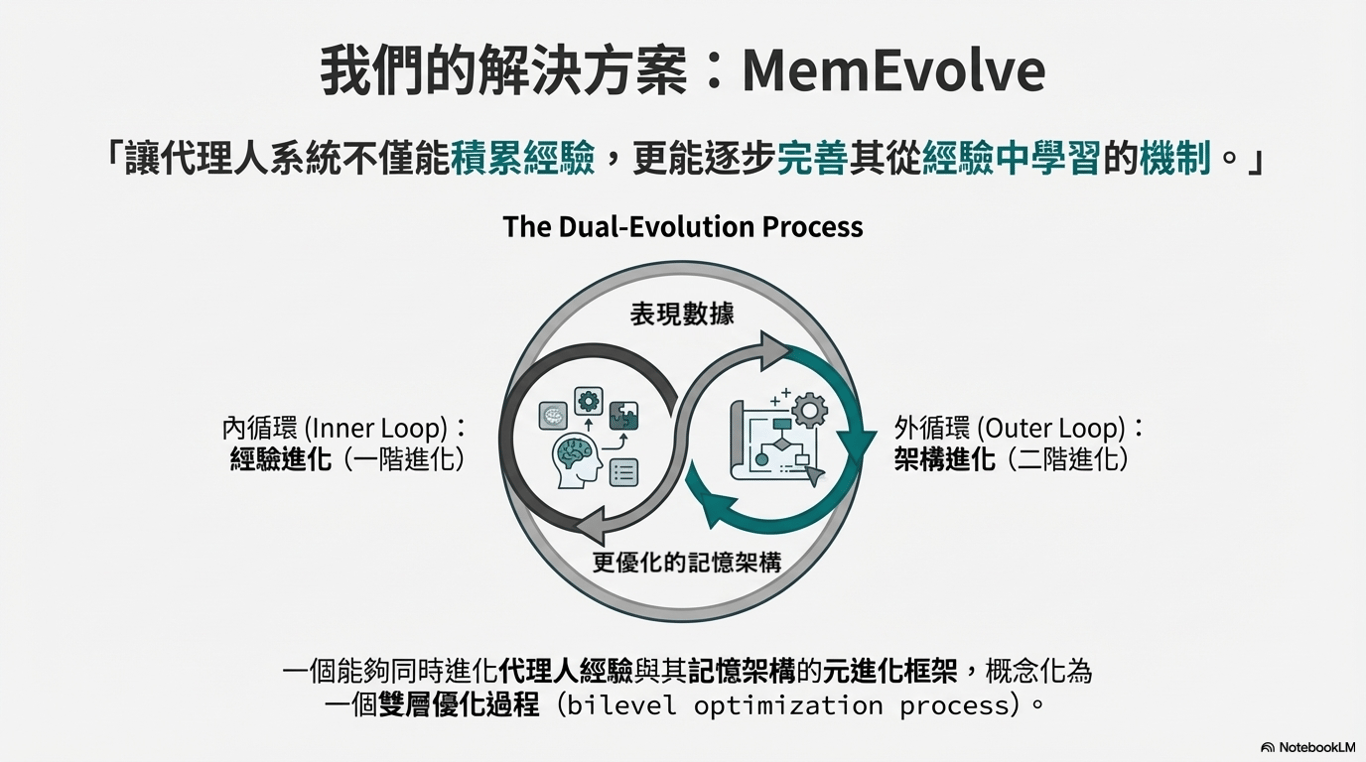 我們的解決方案：MemEvolve

「讓代理人系統不僅能積累經驗，更能逐步完善其從經驗中學習的機制。」

The Dual-Evolution Process

表現數據

內循環 (Inner Loop)：
經驗進化（一階進化）

外循環 (Outer Loop)：
架構進化（二階進化）

更優化的記憶架構

一個能夠同時進化代理人經驗與其記憶架構的元進化框架，概念化為一個雙層優化過程（bilevel optimization process）。

NotebookLM